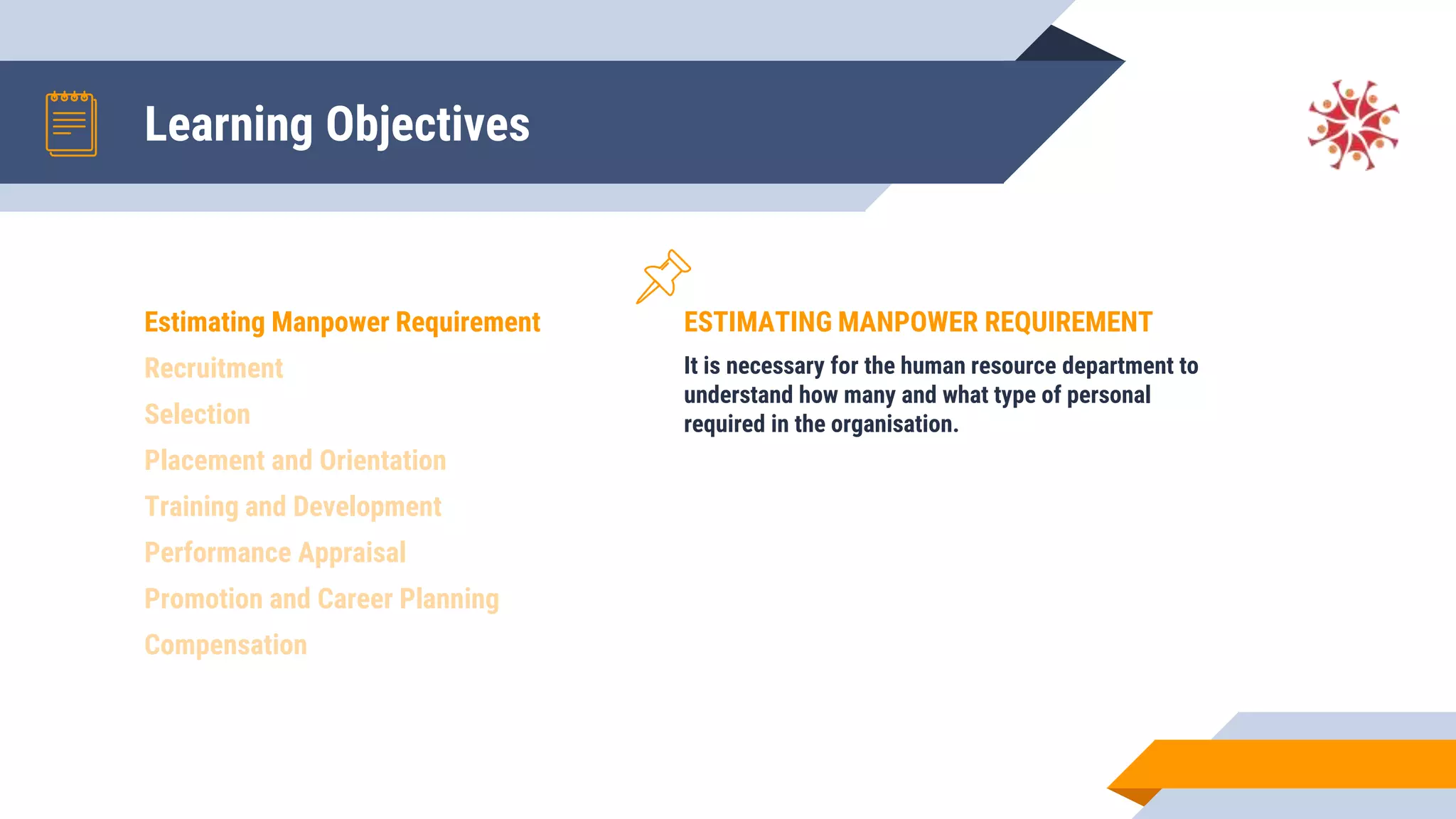 Learning Objectives

Estimating Manpower Requirement

Recruitment

Selection

Placement and Orientation

Training and Development

Performance Appraisal

Promotion and Career Planning

Compensation

ESTIMATING MANPOWER REQUIREMENT

It is necessary for the human resource department to understand how many and what type of personal required in the organisation.